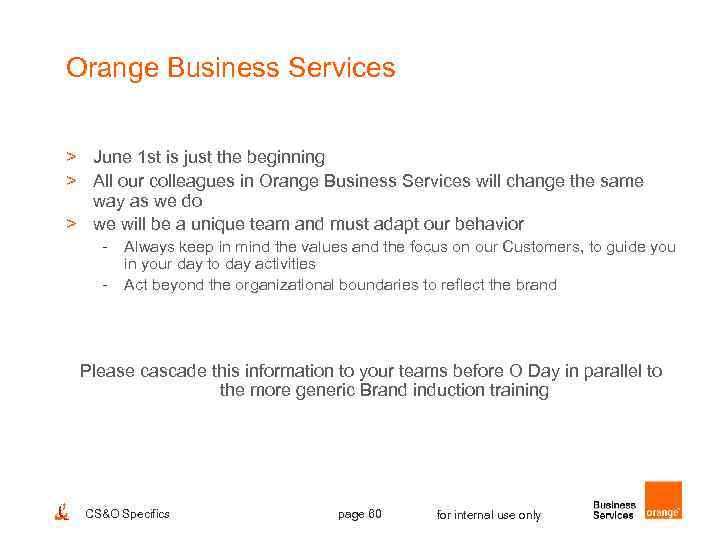 Orange Business Services

> June 1st is just the beginning
> All our colleagues in Orange Business Services will change the same way as we do
> we will be a unique team and must adapt our behavior
- Always keep in mind the values and the focus on our Customers, to guide you in your day to day activities
- Act beyond the organizational boundaries to reflect the brand

Please cascade this information to your teams before O Day in parallel to the more generic Brand induction training

CS&O Specifics

page 60

for internal use only

Business Services

orange